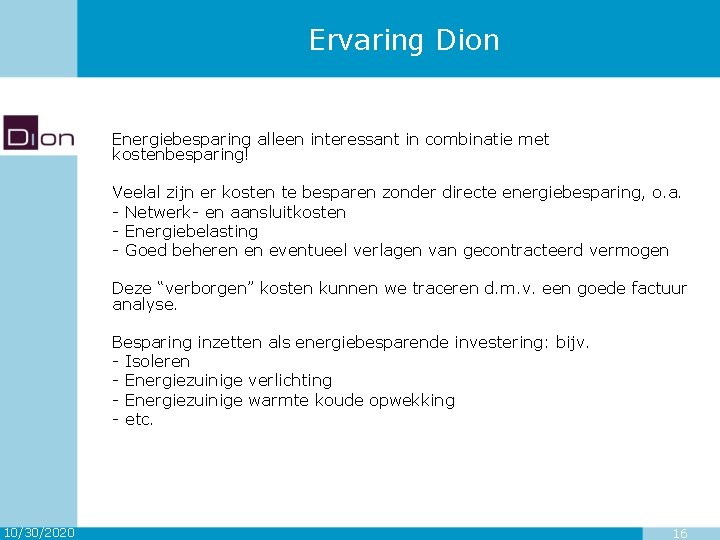 Ervaring Dion

Dion

Energiebesparing alleen interessant in combinatie met kostenbesparing!

Veelal zijn er kosten te besparen zonder directe energiebesparing, o.a.
- Netwerk- en aansluitkosten
- Energiebelasting
- Goed beheren en eventueel verlagen van gecontracteerd vermogen

Deze “verborgen” kosten kunnen we traceren d.m.v. een goede factuur analyse.

Besparing inzetten als energiebesparende investering: bijv.
- Isoleren
- Energiezuinige verlichting
- Energiezuinige warmte koude opwekking
- etc.

10/30/2020

16